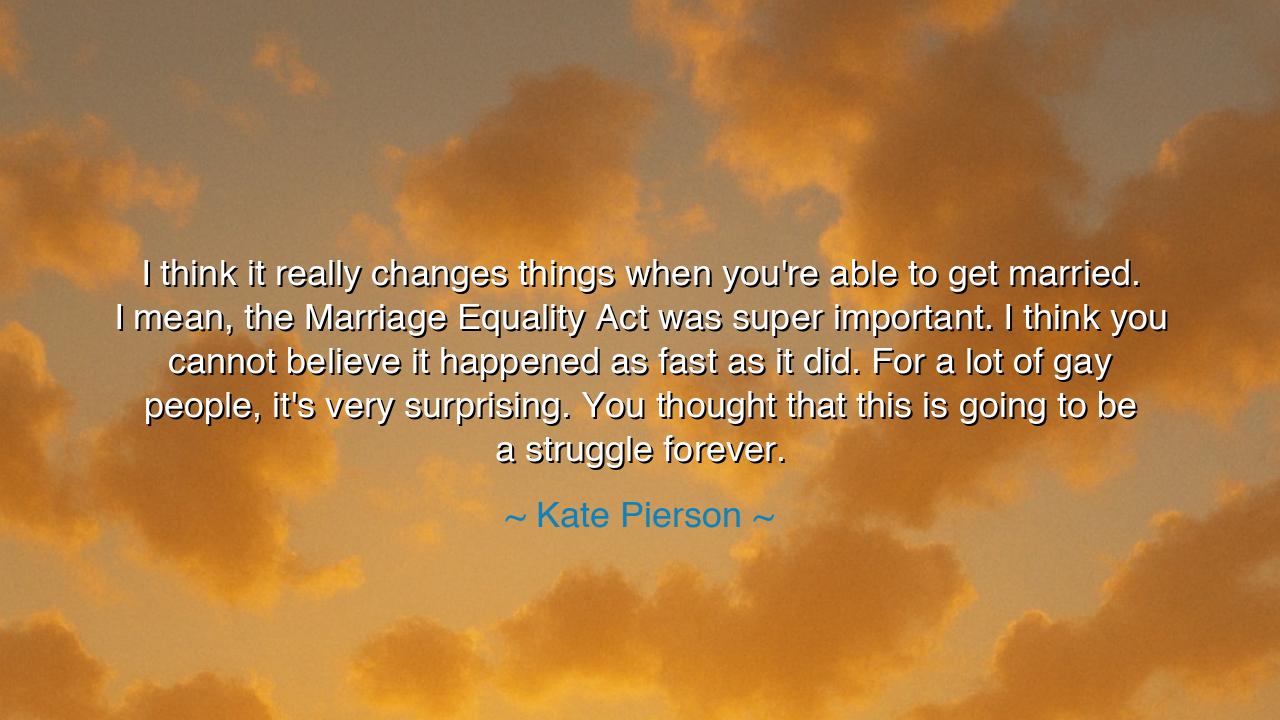 I think it really changes things when you're able to get married. I mean, the Marriage Equality Act was super important. I think you cannot believe it happened as fast as it did. For a lot of gay people, it's very surprising. You thought that this is going to be a struggle forever.

~ Kate Pierson ~